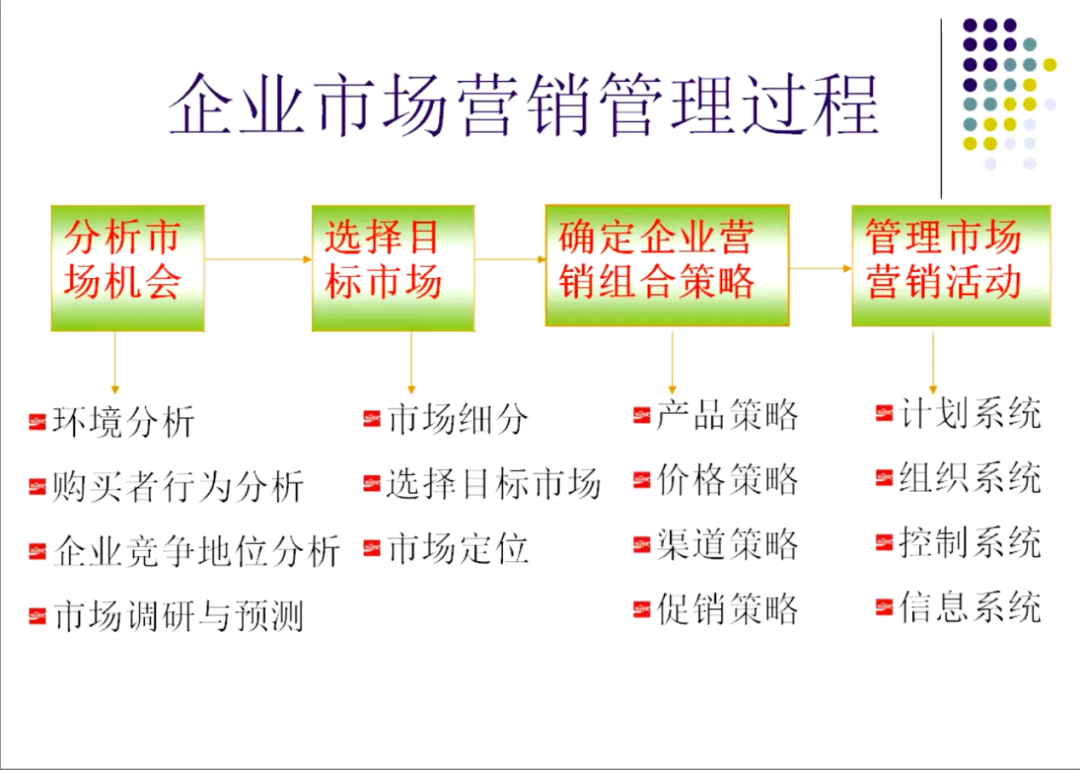 企业市场营销管理过程

分析市场机会

选择目标市场

确定企业营销组合策略

管理市场营销活动

环境分析
购买者行为分析
企业竞争地位分析
市场调研与预测

市场细分
选择目标市场
市场定位

产品策略
价格策略
渠道策略
促销策略

计划系统
组织系统
控制系统
信息系统